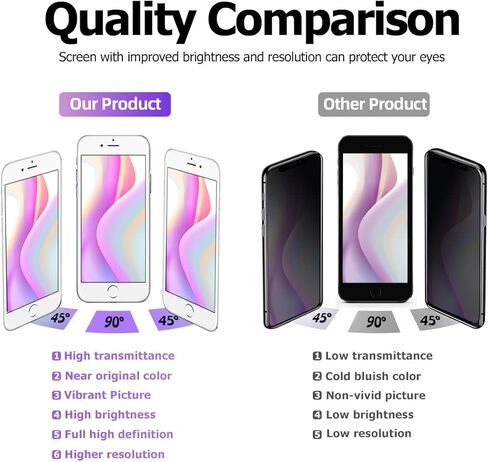 Quality Comparison

Screen with improved brightness and resolution can protect your eyes

Our Product

45°
90°
45°

1 High transmittance
2 Near original color
3 Vibrant Picture
4 High brightness
5 Full high definition
6 Higher resolution

Other Product

45°
90°
45°

1 Low transmittance
2 Cold bluish color
3 Non-vivid picture
4 Low brightness
5 Low resolution